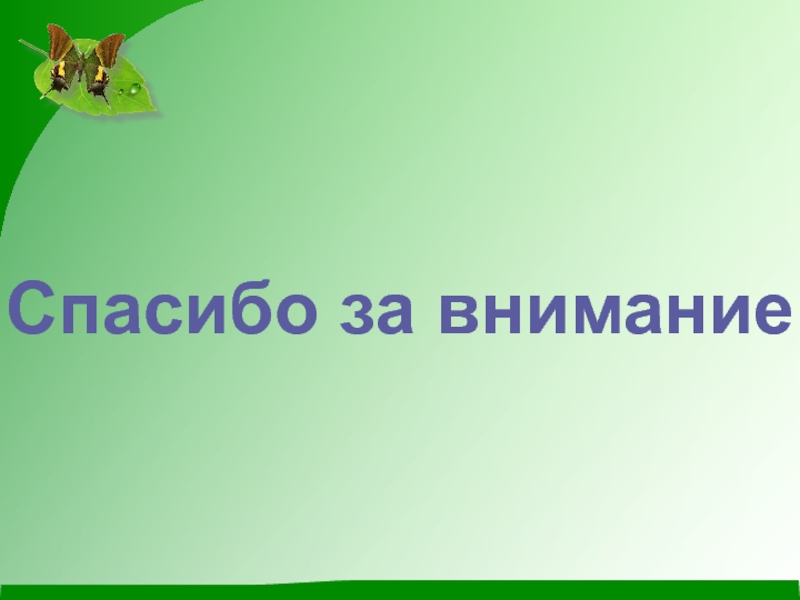 Спасибо за внимание